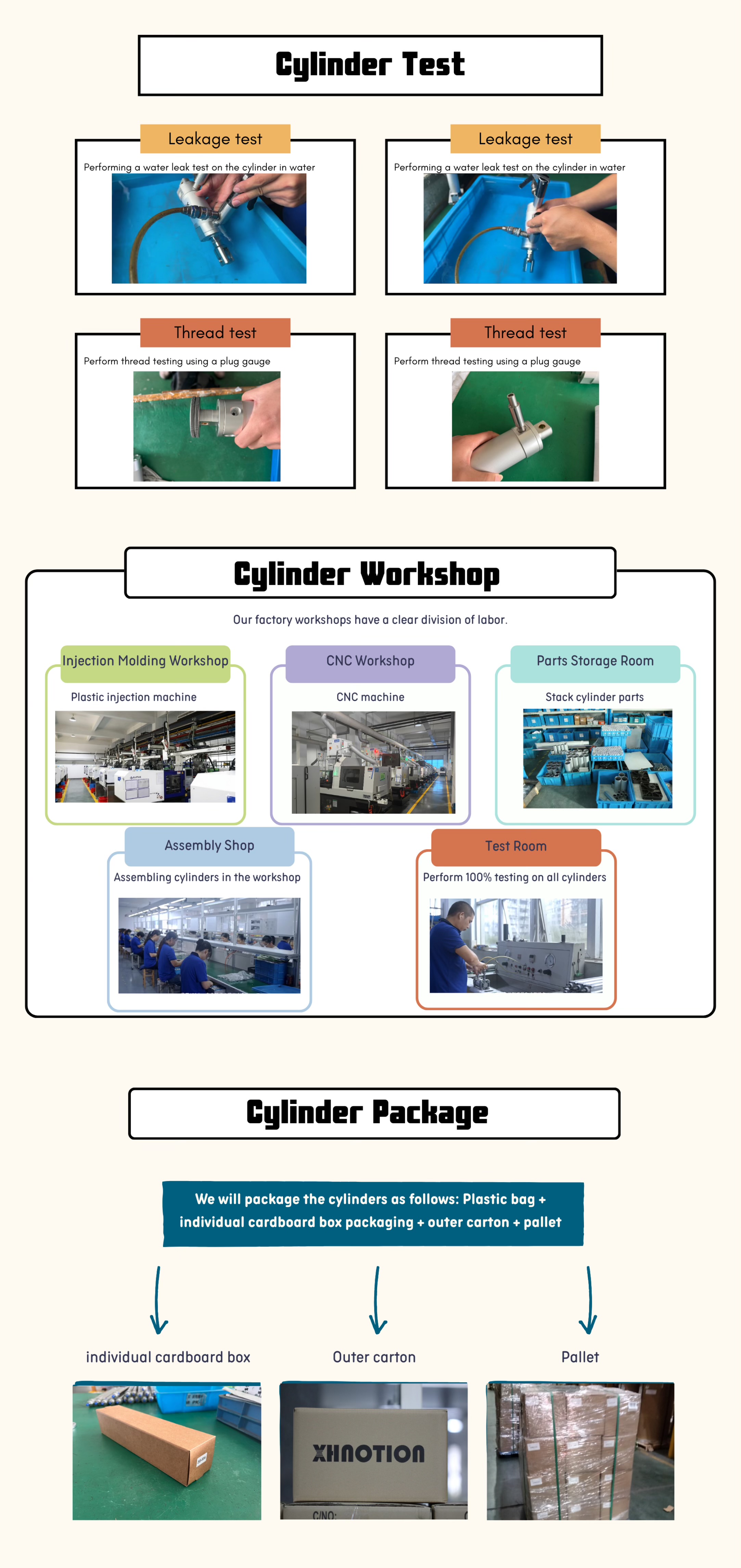 Cylinder Test

Leakage test

Performing a water leak test on the cylinder in water

Leakage test

Performing a water leak test on the cylinder in water

Thread test

Perform thread testing using a plug gauge

Thread test

Perform thread testing using a plug gauge

Cylinder Workshop

Our factory workshops have a clear division of labor.

Injection Molding Workshop

Plastic injection machine

CNC Workshop

CNC machine

Parts Storage Room

Stack cylinder parts

Assembly Shop

Assembling cylinders in the workshop

Test Room

Perform 100% testing on all cylinders

Cylinder Package

We will package the cylinders as follows: Plastic bag + individual cardboard box packaging + outer carton + pallet

individual cardboard box

Outer carton

Pallet

XHNOTION

C/NO: